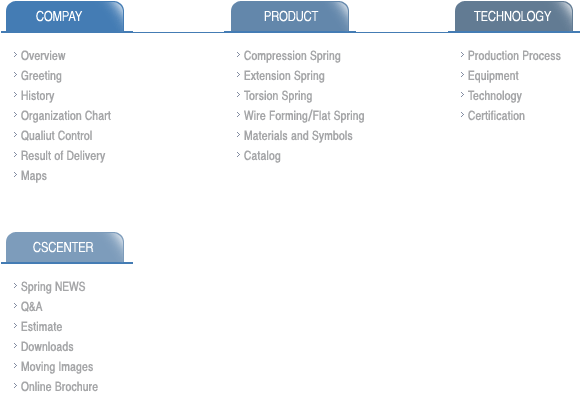 COMPAY

> Overview
> Greeting
> History
> Organization Chart
> Qualiut Control
> Result of Delivery
> Maps

PRODUCT

> Compression Spring
> Extension Spring
> Torsion Spring
> Wire Forming/Flat Spring
> Materials and Symbols
> Catalog

TECHNOLOGY

> Production Process
> Equipment
> Technology
> Certification

CSCENTER

> Spring NEWS
> Q&A
> Estimate
> Downloads
> Moving Images
> Online Brochure